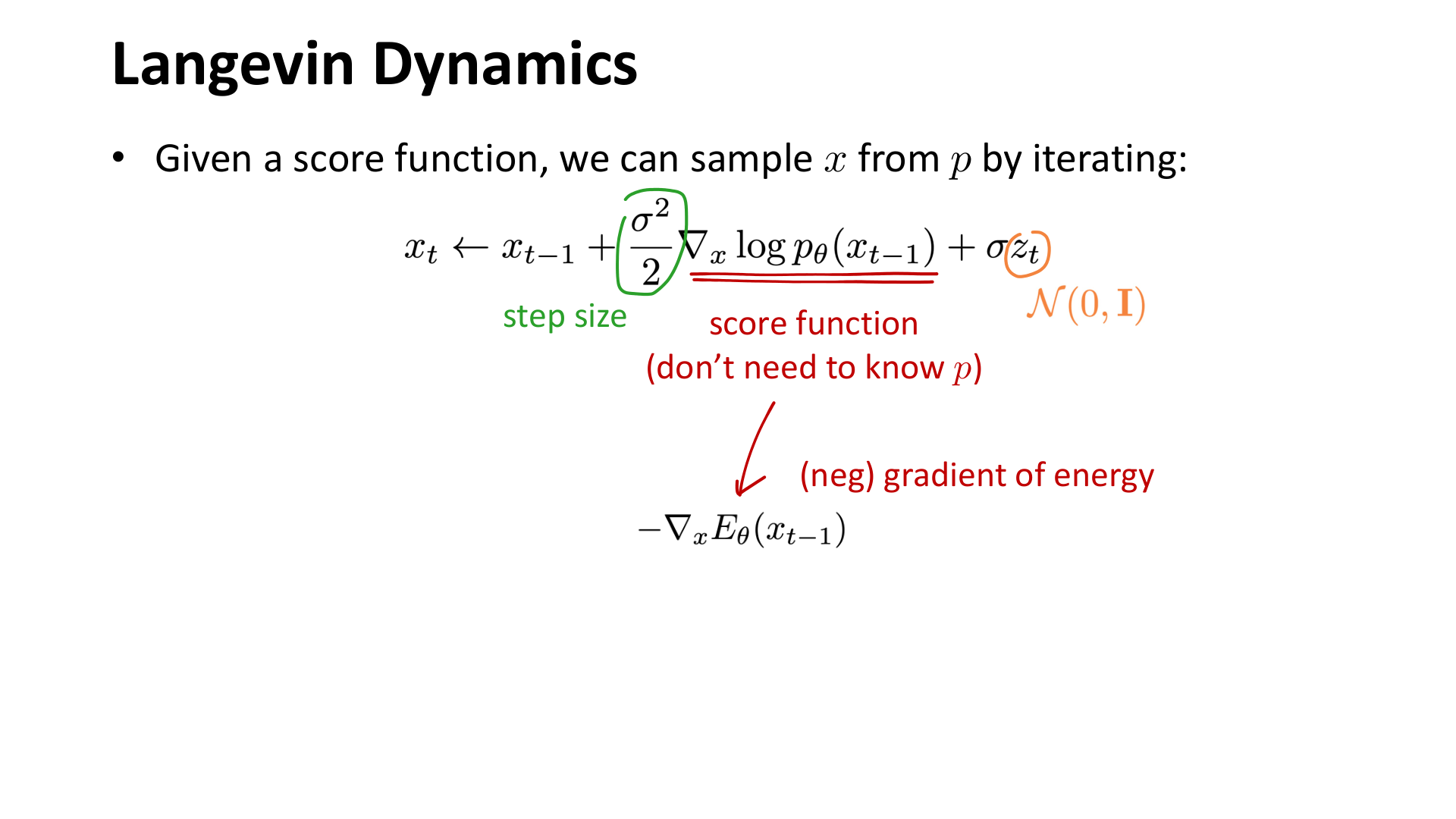 Langevin Dynamics

• Given a score function, we can sample $x$ from $p$ by iterating:

$x_t \leftarrow x_{t-1} + \frac{\sigma^2}{2} \nabla_x \log p_\theta(x_{t-1}) + \sigma z_t$

step size

score function
(don't need to know $p$)

$\mathcal{N}(0, \mathbf{I})$

(neg) gradient of energy

$-\nabla_x E_\theta(x_{t-1})$